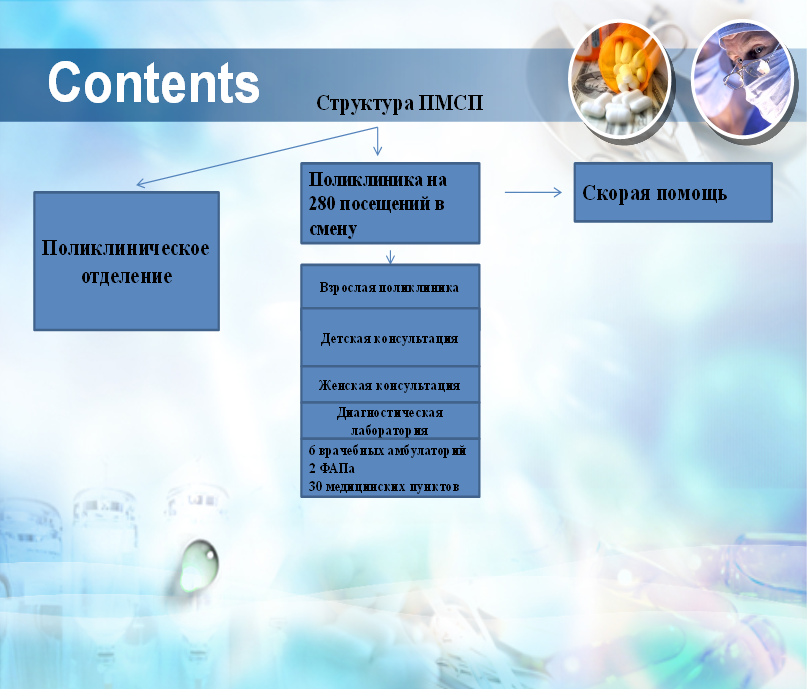 Contents

Структура ПМСП

Поликлиническое отделение

Поликлиника на 280 посещений в смену

Скорая помощь

Взрослая поликлиника

Детская консультация

Женская консультация

Диагностическая лаборатория

6 врачебных амбулаторий
2 ФАПа
30 медицинских пунктов